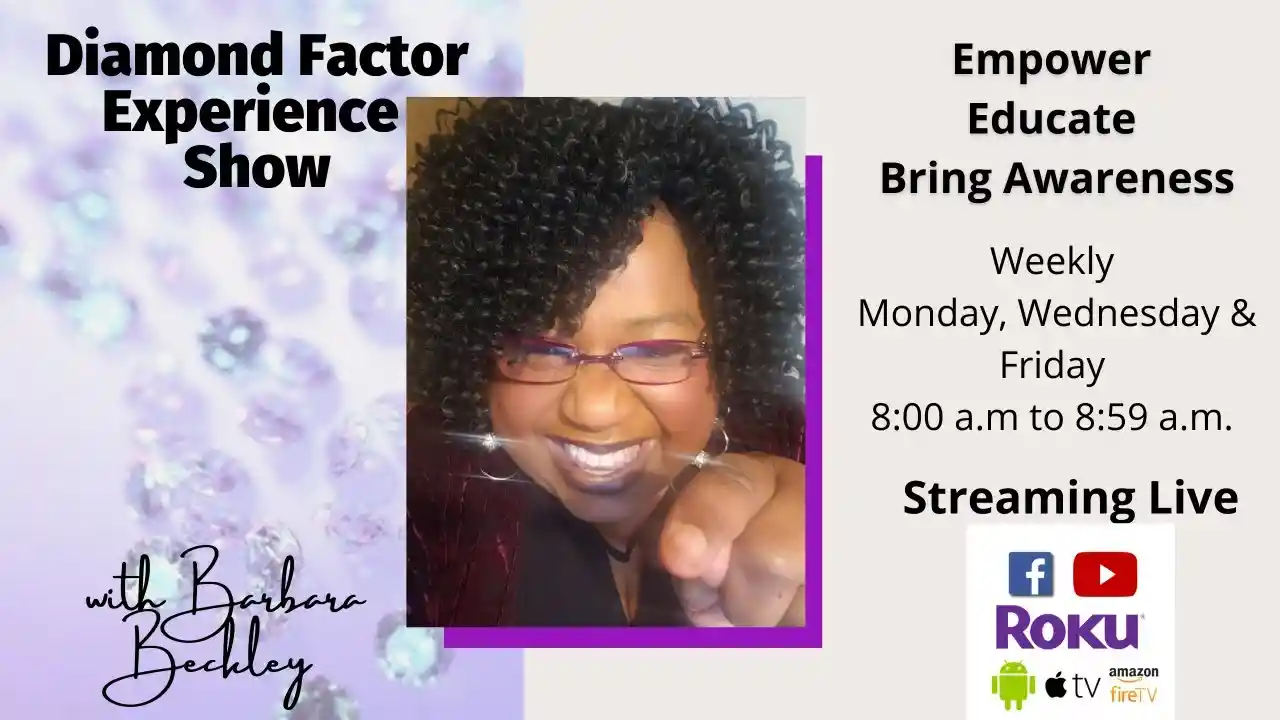 Diamond Factor Experience Show

with Barbara Beckley

Empower
Educate
Bring Awareness

Weekly
Monday, Wednesday & Friday
8:00 a.m to 8:59 a.m.

Streaming Live

f
Roku
tv
amazon fireTV